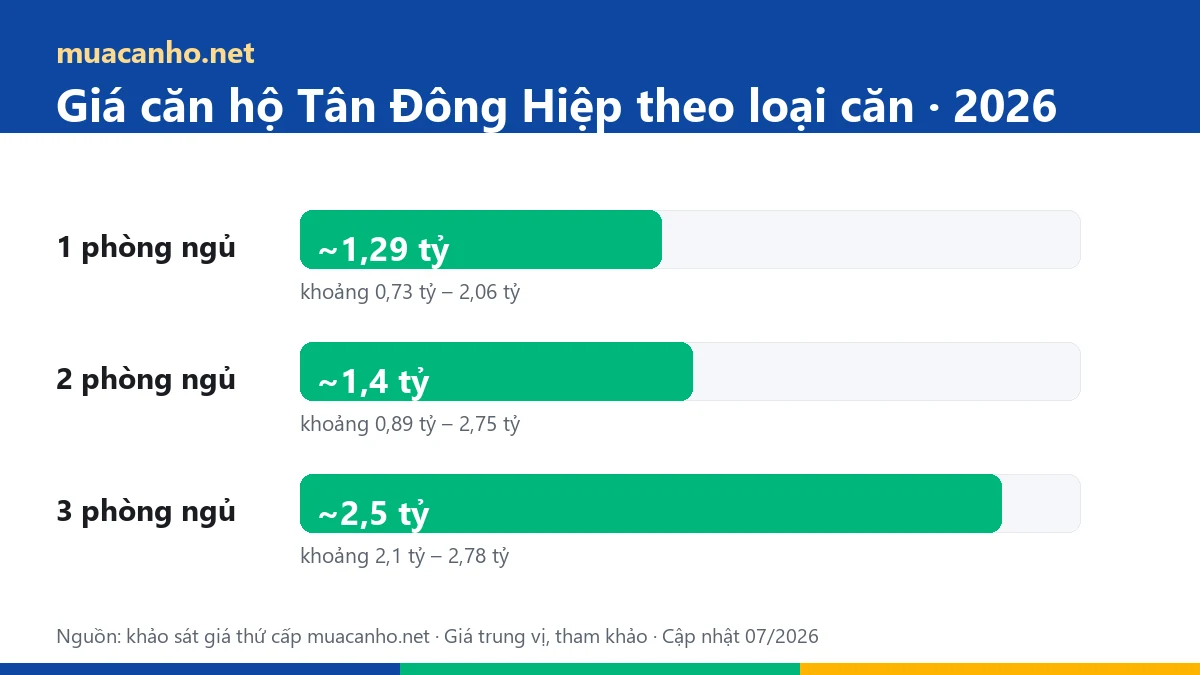 muacanho.net

Giá căn hộ Tân Đông Hiệp theo loại căn · 2026

1 phòng ngủ
~1,29 tỷ
khoảng 0,73 tỷ – 2,06 tỷ

2 phòng ngủ
~1,4 tỷ
khoảng 0,89 tỷ – 2,75 tỷ

3 phòng ngủ
~2,5 tỷ
khoảng 2,1 tỷ – 2,78 tỷ

Nguồn: khảo sát giá thứ cấp muacanho.net · Giá trung vị, tham khảo · Cập nhật 07/2026